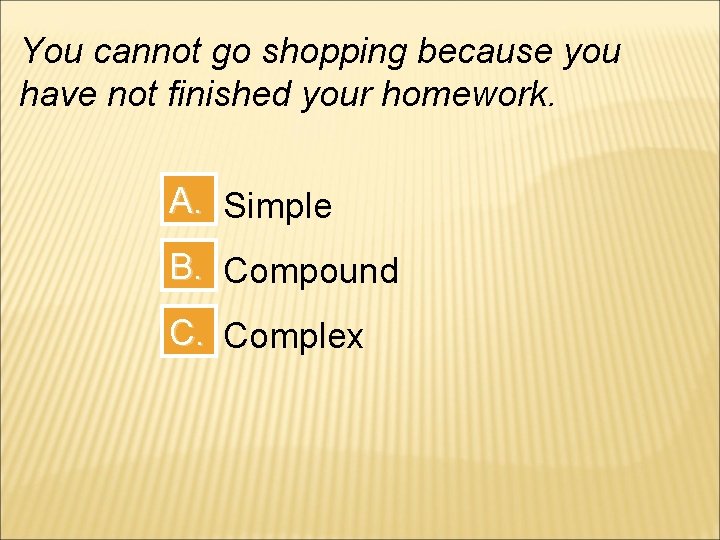 You cannot go shopping because you have not finished your homework.

A. Simple

B. Compound

C. Complex